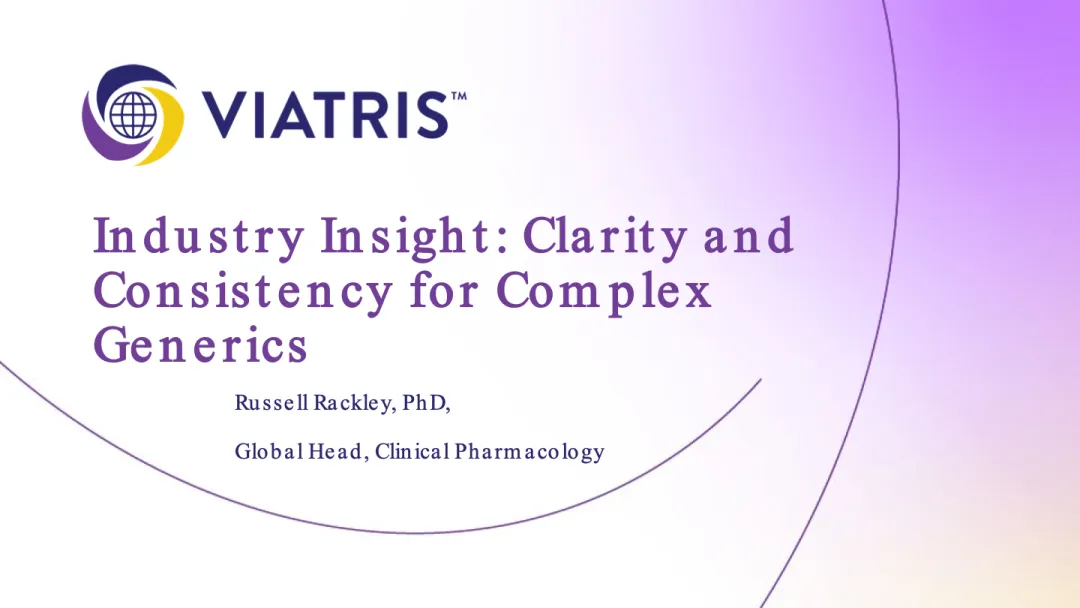 VIATRIS™

Industry Insight: Clarity and Consistency for Complex Generics

Russell Rackley, PhD,

Global Head, Clinical Pharmacology